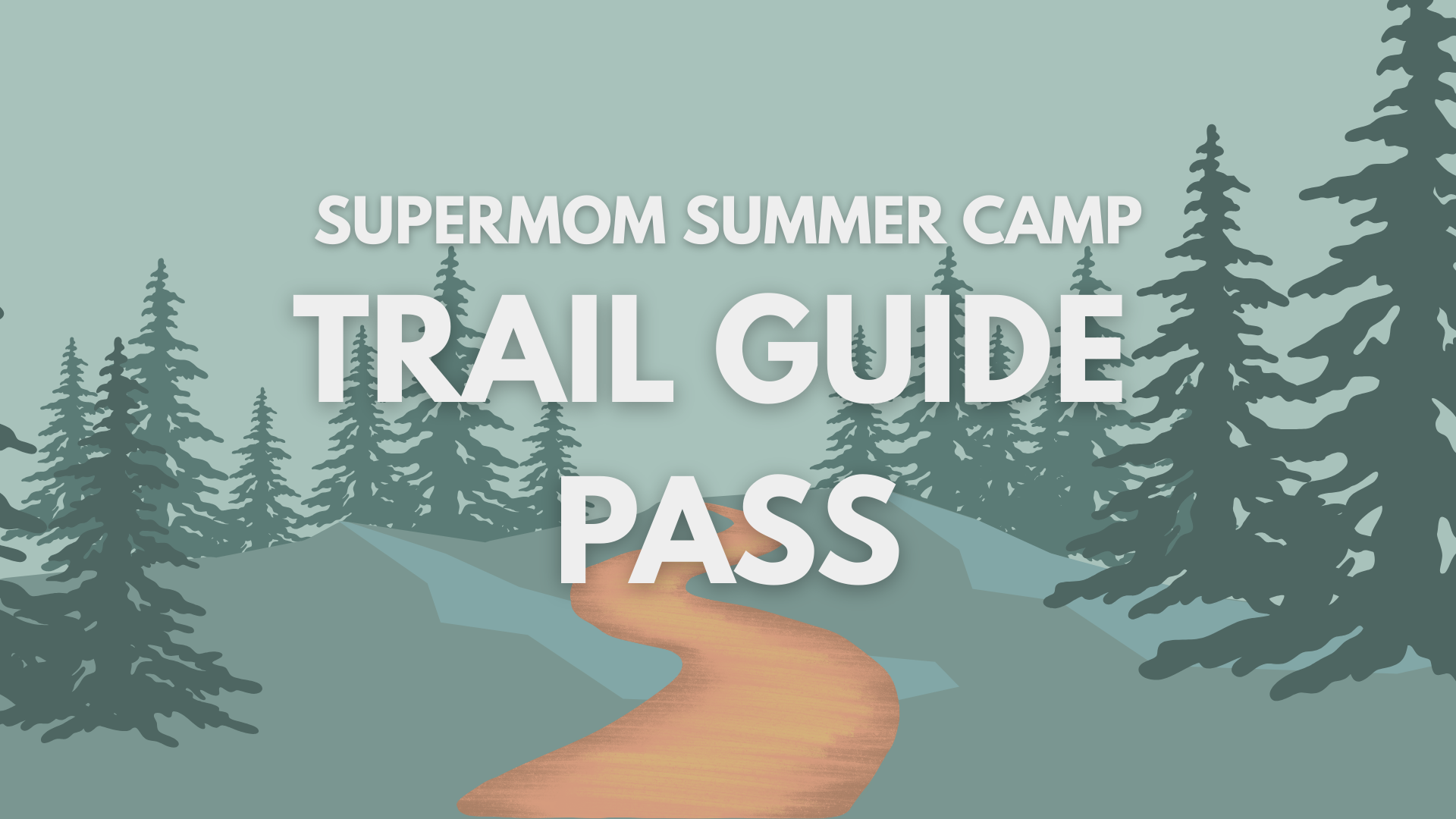 SUPERMOM SUMMER CAMP

TRAIL GUIDE PASS